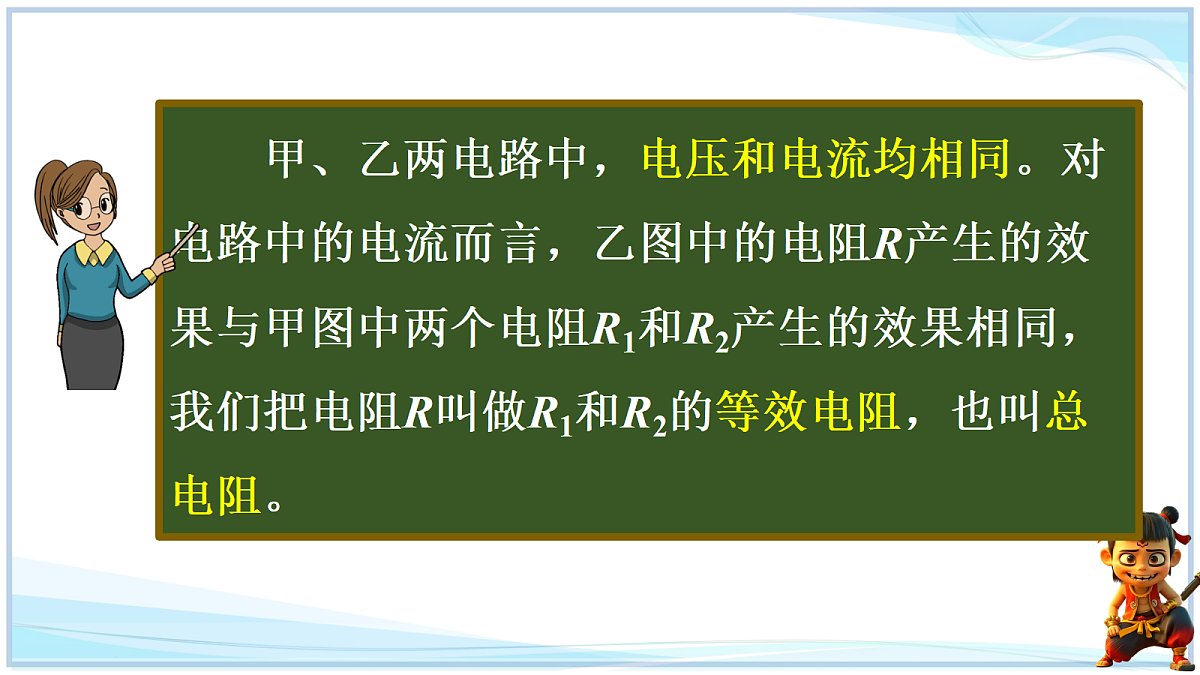 甲、乙两电路中，电压和电流均相同。对电路中的电流而言，乙图中的电阻$R$产生的效果与甲图中两个电阻$R_1$和$R_2$产生的效果相同，我们把电阻$R$叫做$R_1$和$R_2$的等效电阻，也叫总电阻。